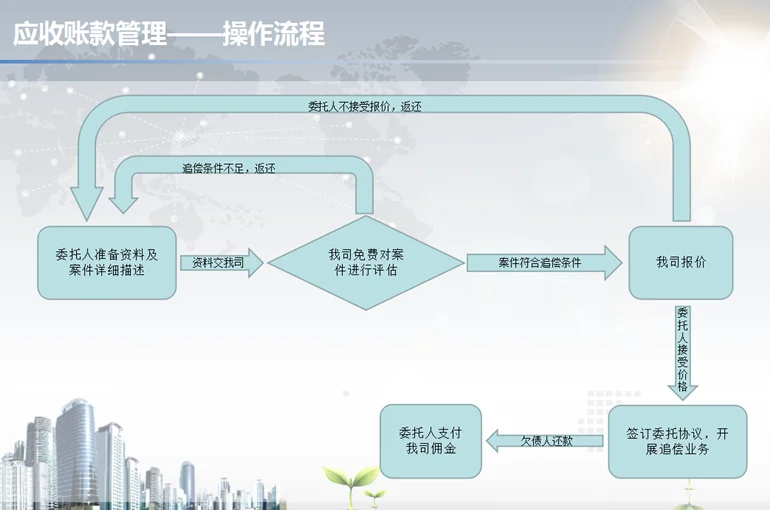 应收账款管理——操作流程

委托人不接受报价，返还

追偿条件不足，返还

委托人准备资料及案件详细描述

资料交我司

我司免费对案件进行评估

案件符合追偿条件

我司报价

委托人接受价格

签订委托协议，开展追偿业务

欠债人还款

委托人支付我司佣金